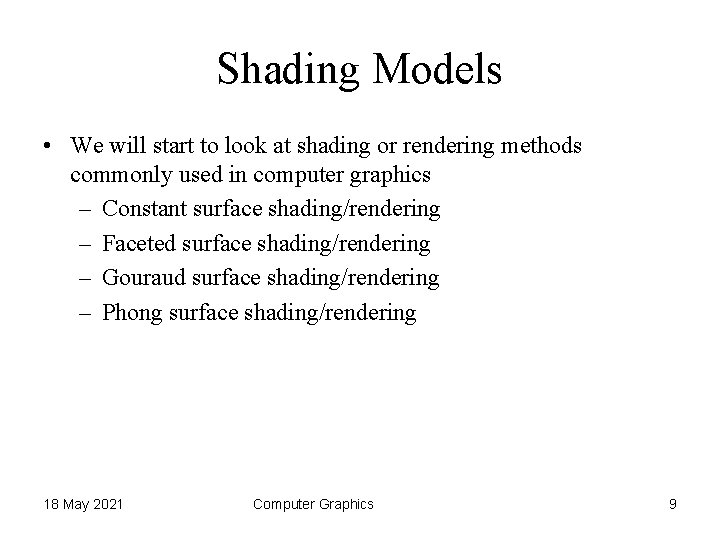 Shading Models

• We will start to look at shading or rendering methods commonly used in computer graphics
– Constant surface shading/rendering
– Faceted surface shading/rendering
– Gouraud surface shading/rendering
– Phong surface shading/rendering

18 May 2021
Computer Graphics
9